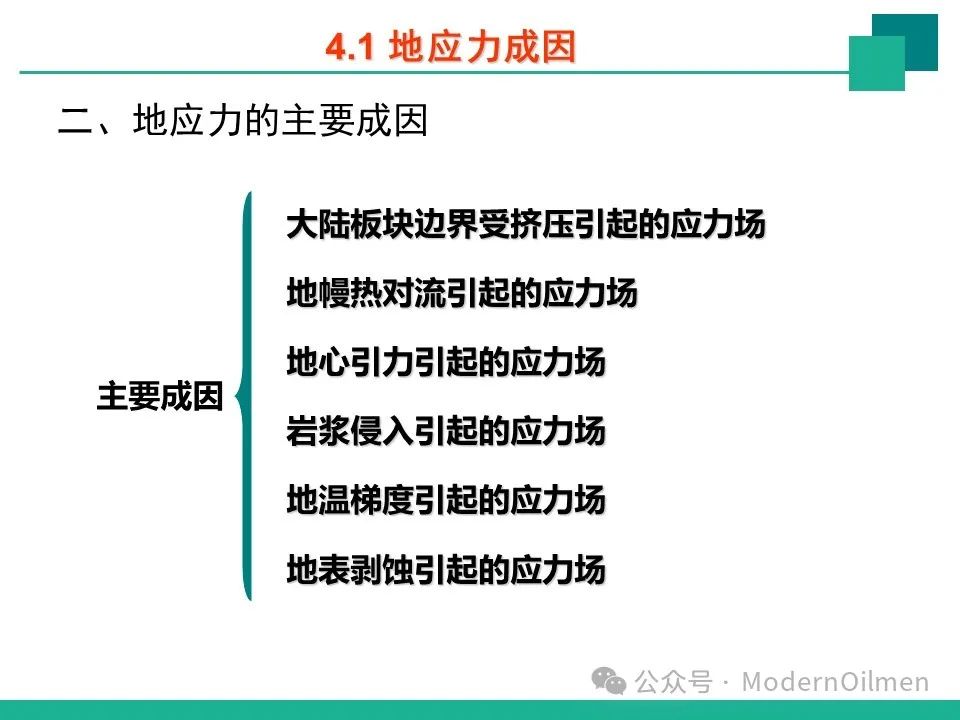 4.1 地应力成因

二、地应力的主要成因

主要成因

大陆板块边界受挤压引起的应力场

地幔热对流引起的应力场

地心引力引起的应力场

岩浆侵入引起的应力场

地温梯度引起的应力场

地表剥蚀引起的应力场

公众号 · ModernOilmen